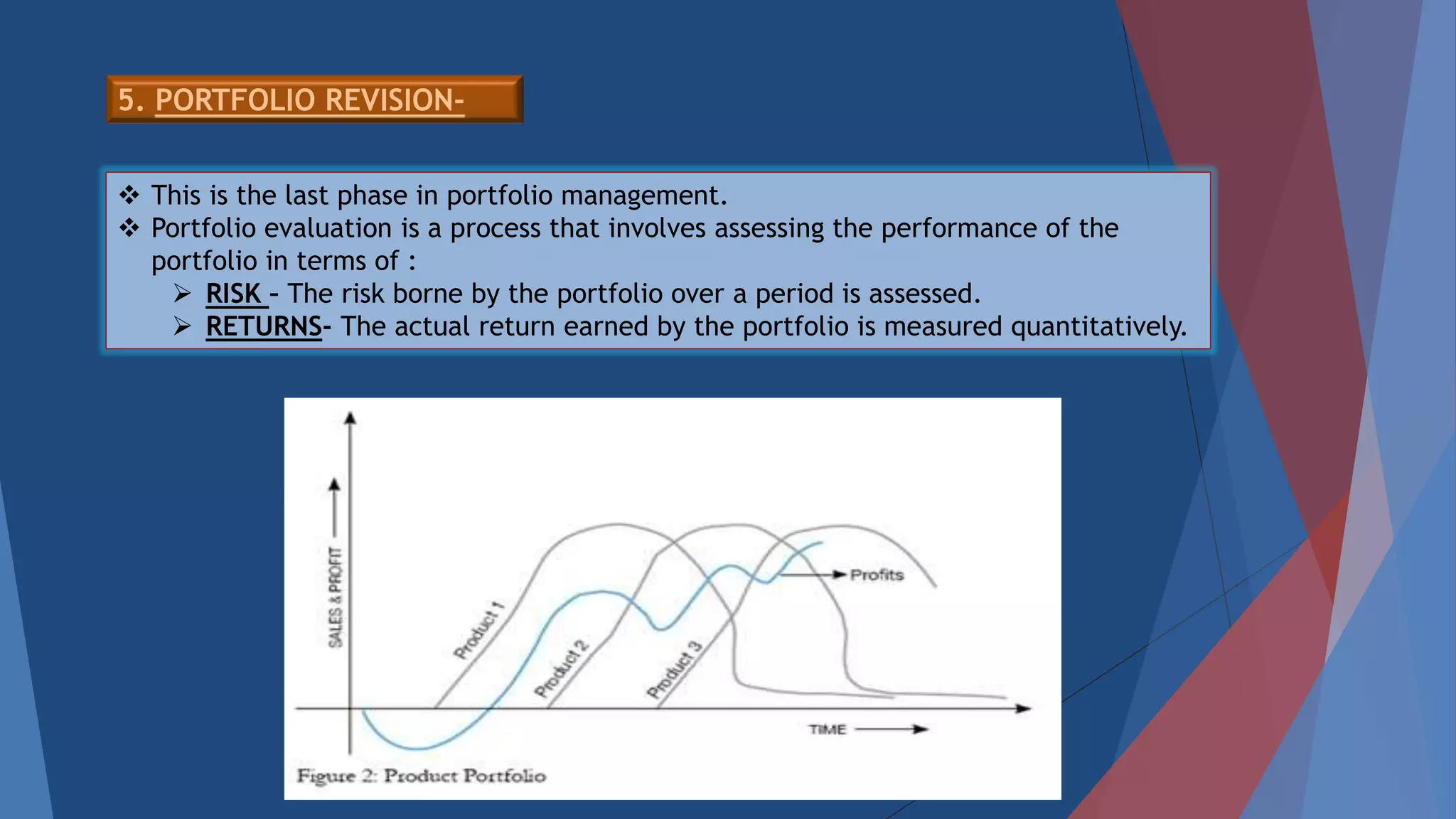 5. PORTFOLIO REVISION-

❖ This is the last phase in portfolio management.
❖ Portfolio evaluation is a process that involves assessing the performance of the portfolio in terms of :
➢ RISK - The risk borne by the portfolio over a period is assessed.
➢ RETURNS- The actual return earned by the portfolio is measured quantitatively.

SALES & PROFIT
Product 1
Product 2
Product 3
Profits
TIME
Figure 2: Product Portfolio